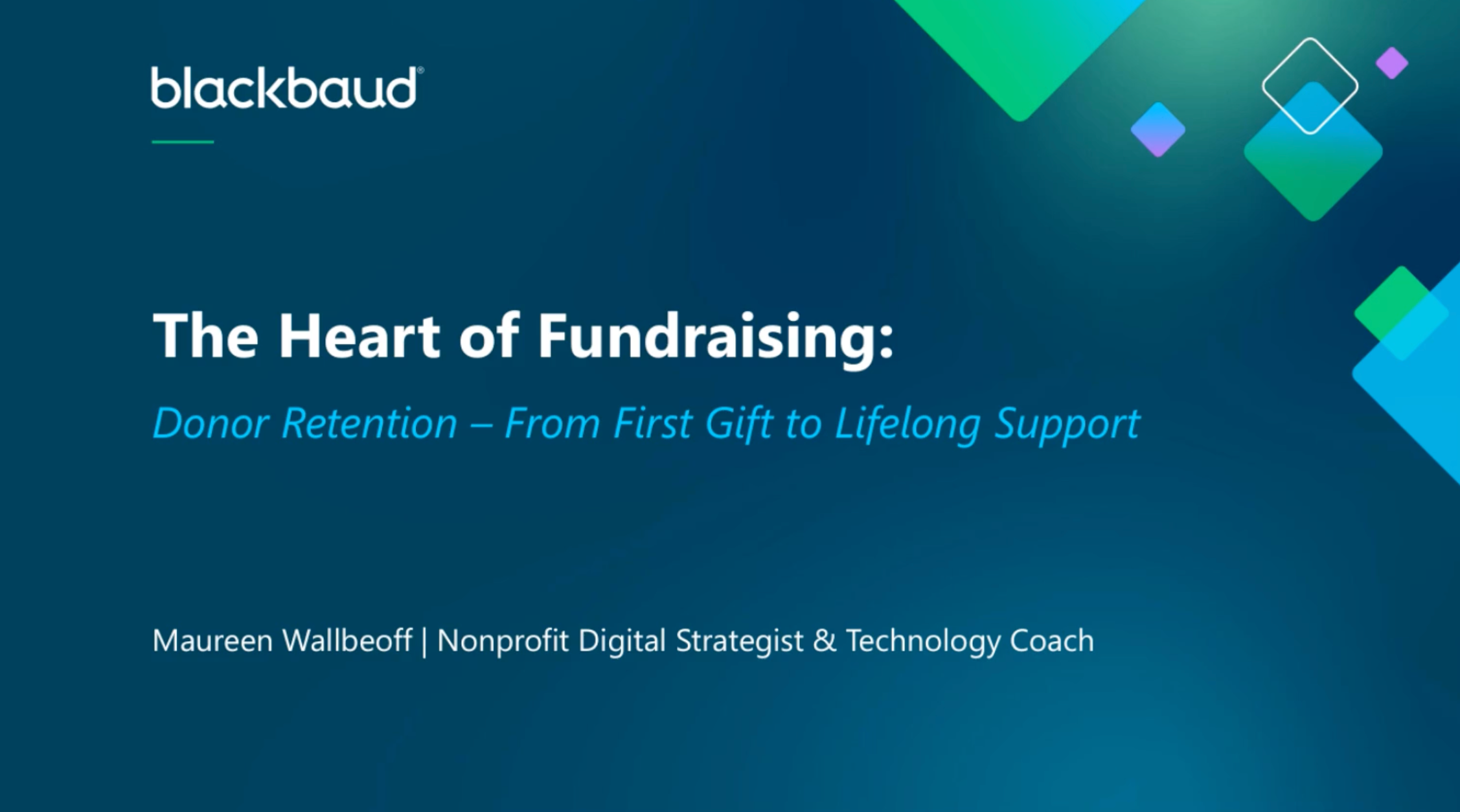 blackbaud®

The Heart of Fundraising:

Donor Retention – From First Gift to Lifelong Support

Maureen Wallbeoff | Nonprofit Digital Strategist & Technology Coach